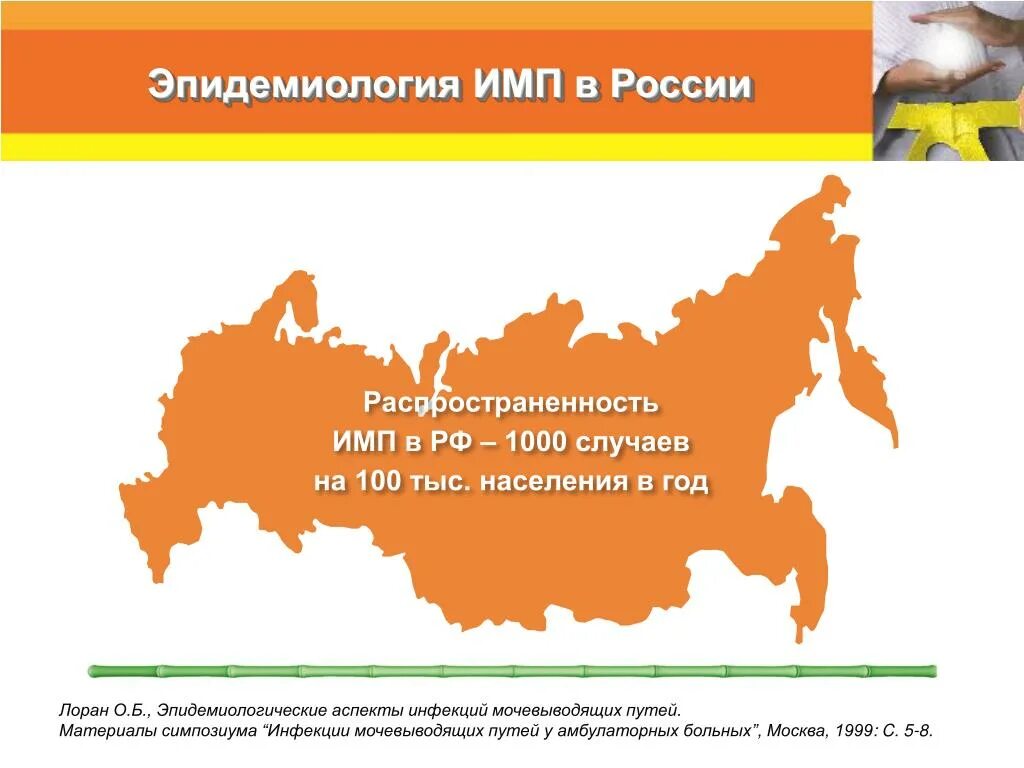 Эпидемиология ИМП в России

Распространенность ИМП в РФ – 1000 случаев на 100 тыс. населения в год

Лоран О.Б., Эпидемиологические аспекты инфекций мочевыводящих путей.
Материалы симпозиума “Инфекции мочевыводящих путей у амбулаторных больных”, Москва, 1999: С. 5-8.